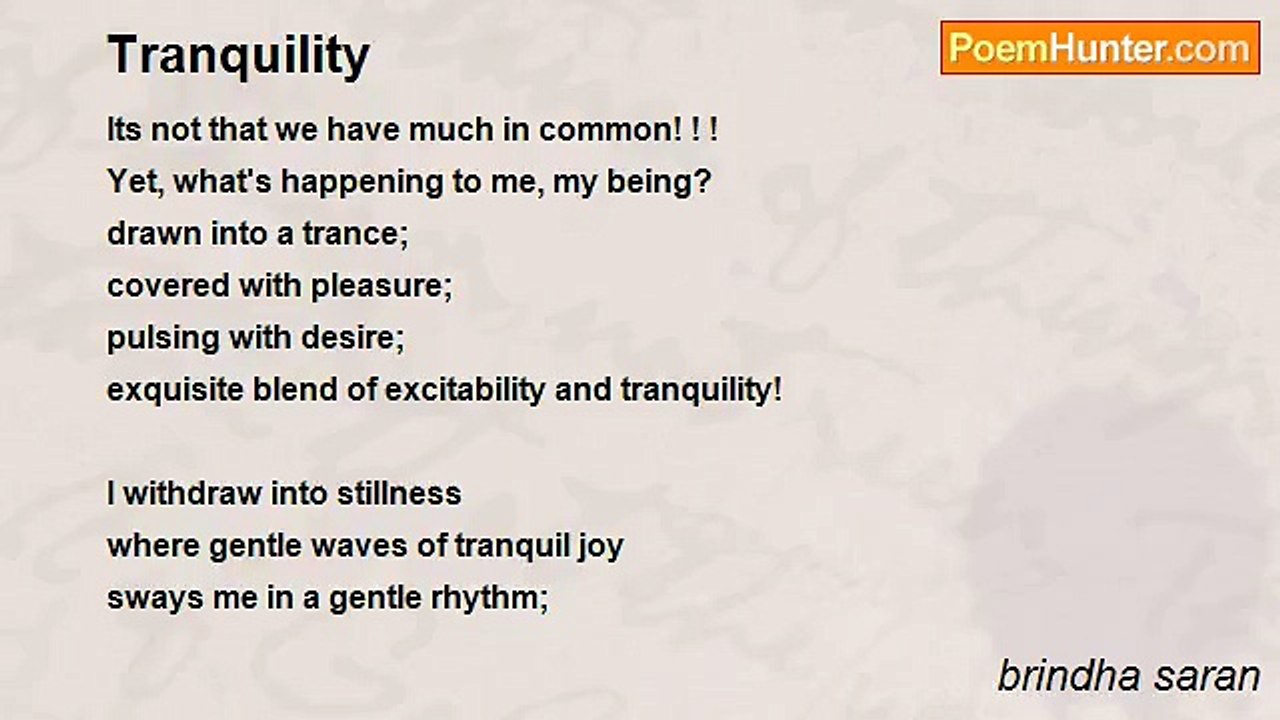 Tranquility

PoemHunter.com

Its not that we have much in common! ! !
Yet, what's happening to me, my being?
drawn into a trance;
covered with pleasure;
pulsing with desire;
exquisite blend of excitability and tranquility!

I withdraw into stillness
where gentle waves of tranquil joy
sways me in a gentle rhythm;

brindha saran